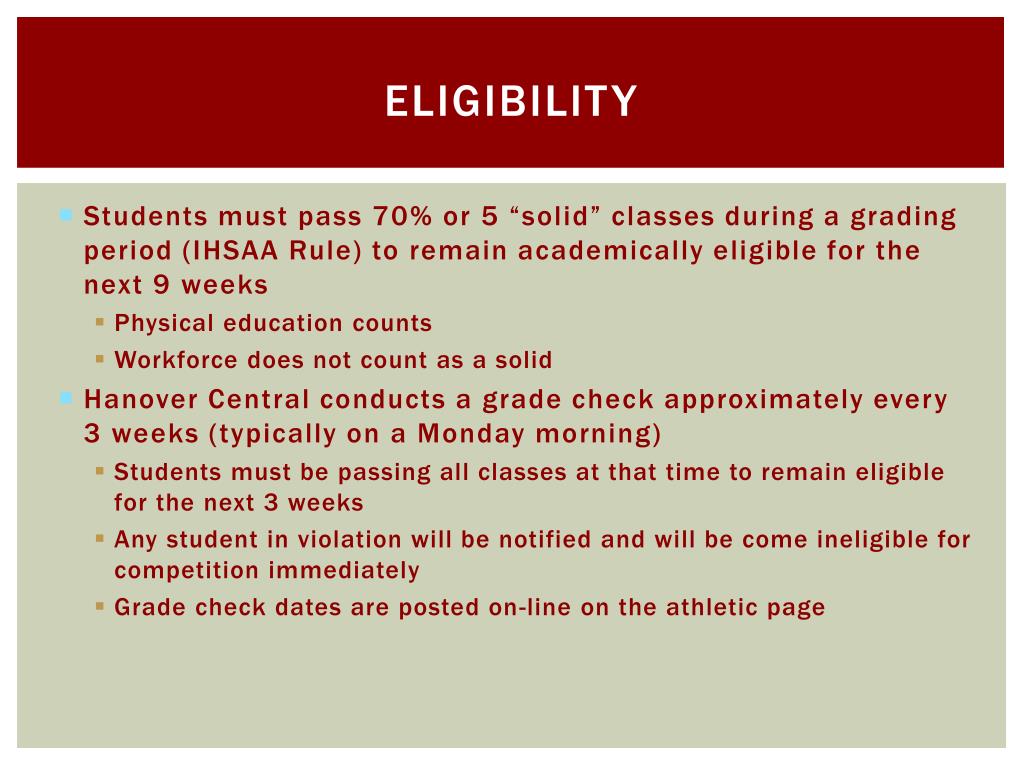 ELIGIBILITY

Students must pass 70% or 5 “solid” classes during a grading period (IHSAA Rule) to remain academically eligible for the next 9 weeks

Physical education counts

Workforce does not count as a solid

Hanover Central conducts a grade check approximately every 3 weeks (typically on a Monday morning)

Students must be passing all classes at that time to remain eligible for the next 3 weeks

Any student in violation will be notified and will be come ineligible for competition immediately

Grade check dates are posted on-line on the athletic page